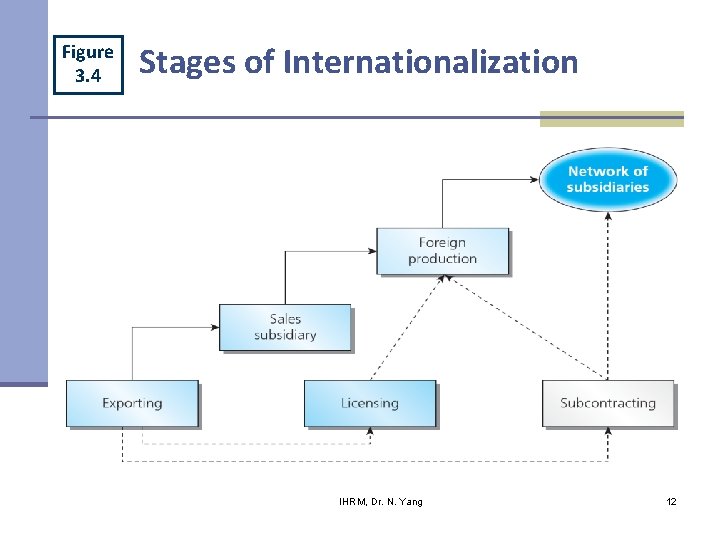 Figure 3.4

Stages of Internationalization

Network of subsidiaries

Foreign production

Sales subsidiary

Exporting

Licensing

Subcontracting

IHRM, Dr. N. Yang

12